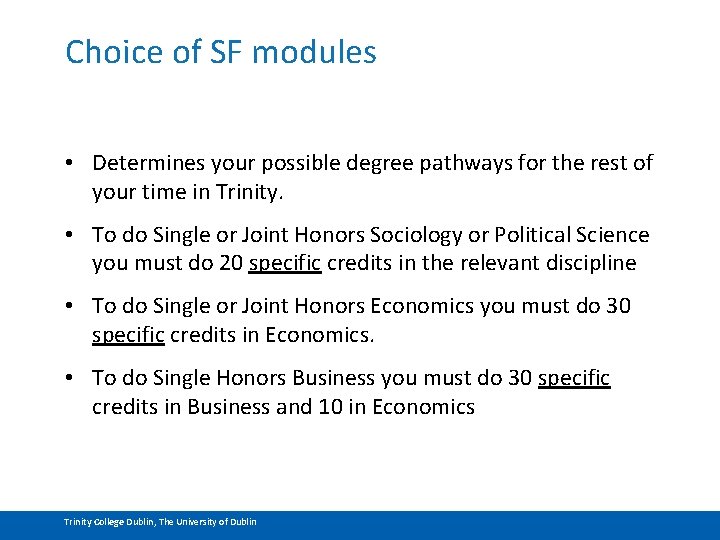 Choice of SF modules

• Determines your possible degree pathways for the rest of your time in Trinity.

• To do Single or Joint Honors Sociology or Political Science you must do 20 specific credits in the relevant discipline

• To do Single or Joint Honors Economics you must do 30 specific credits in Economics.

• To do Single Honors Business you must do 30 specific credits in Business and 10 in Economics

Trinity College Dublin, The University of Dublin